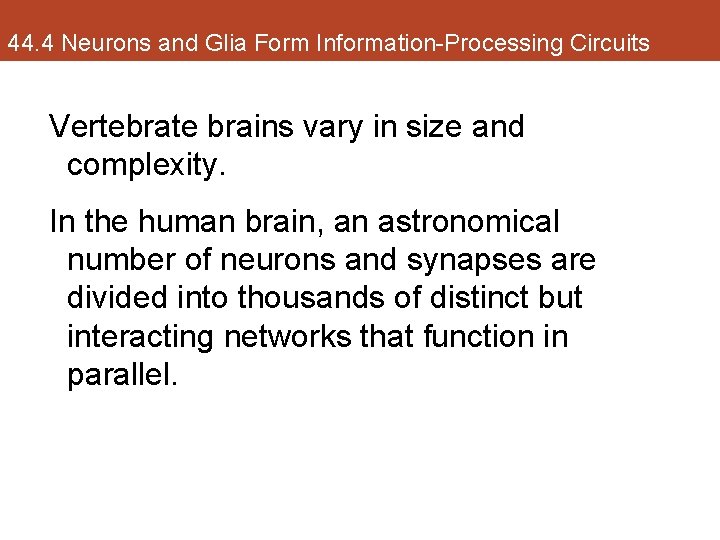 44.4 Neurons and Glia Form Information-Processing Circuits

Vertebrate brains vary in size and complexity.

In the human brain, an astronomical number of neurons and synapses are divided into thousands of distinct but interacting networks that function in parallel.